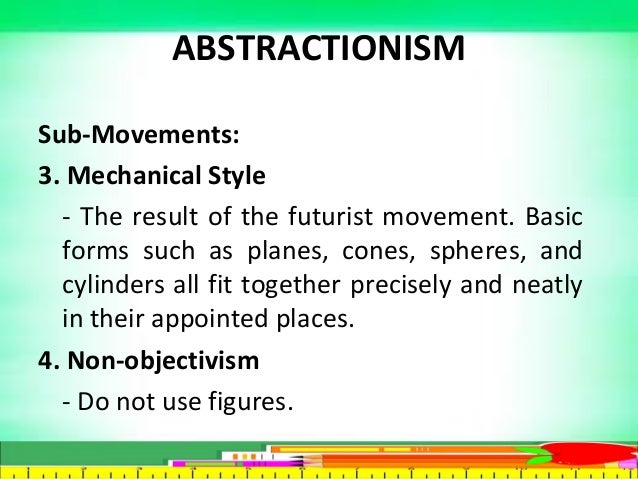 ABSTRACTIONISM

Sub-Movements:

3. Mechanical Style

- The result of the futurist movement. Basic forms such as planes, cones, spheres, and cylinders all fit together precisely and neatly in their appointed places.

4. Non-objectivism

- Do not use figures.